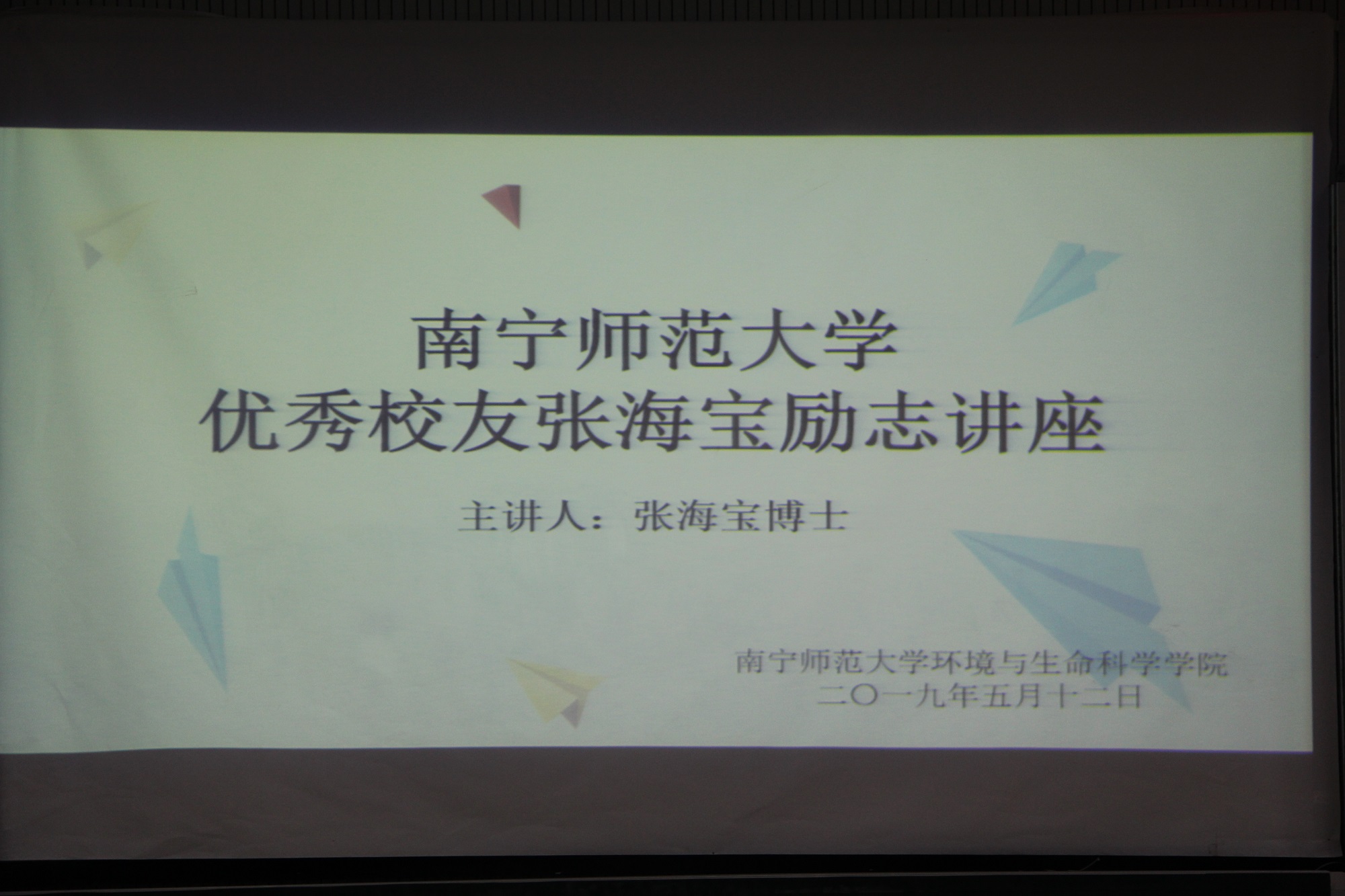 南宁师范大学
优秀校友张海宝励志讲座

主讲人：张海宝博士

南宁师范大学环境与生命科学学院
二〇一九年五月十二日